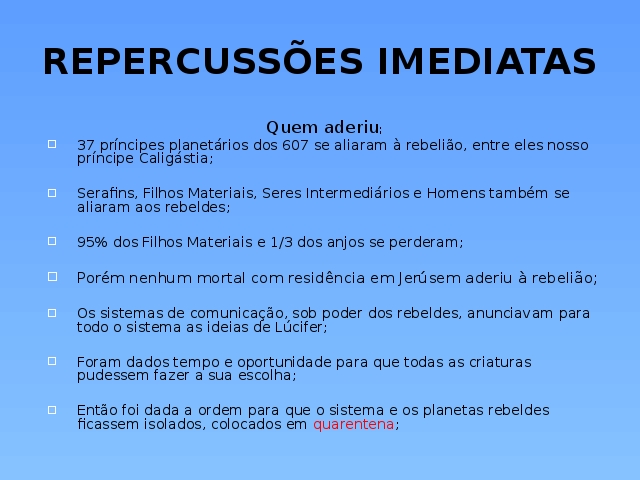 REPERCUSSÕES IMEDIATAS

Quem aderiu:

37 príncipes planetários dos 607 se aliaram à rebelião, entre eles nosso príncipe Caligástia;

Serafins, Filhos Materiais, Seres Intermediários e Homens também se aliaram aos rebeldes;

95% dos Filhos Materiais e 1/3 dos anjos se perderam;

Porém nenhum mortal com residência em Jerúsem aderiu à rebelião;

Os sistemas de comunicação, sob poder dos rebeldes, anunciavam para todo o sistema as ideias de Lúcifer;

Foram dados tempo e oportunidade para que todas as criaturas pudessem fazer a sua escolha;

Então foi dada a ordem para que o sistema e os planetas rebeldes ficassem isolados, colocados em quarentena;